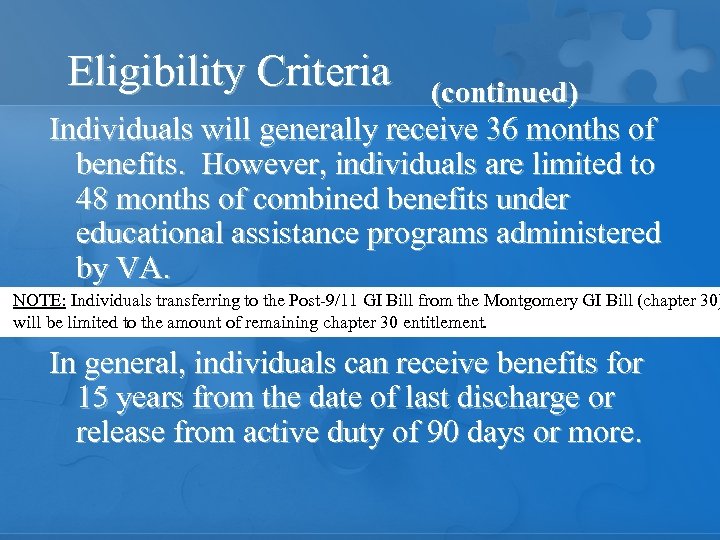 Eligibility Criteria (continued)

Individuals will generally receive 36 months of benefits. However, individuals are limited to 48 months of combined benefits under educational assistance programs administered by VA.

NOTE: Individuals transferring to the Post-9/11 GI Bill from the Montgomery GI Bill (chapter 30) will be limited to the amount of remaining chapter 30 entitlement.

In general, individuals can receive benefits for 15 years from the date of last discharge or release from active duty of 90 days or more.